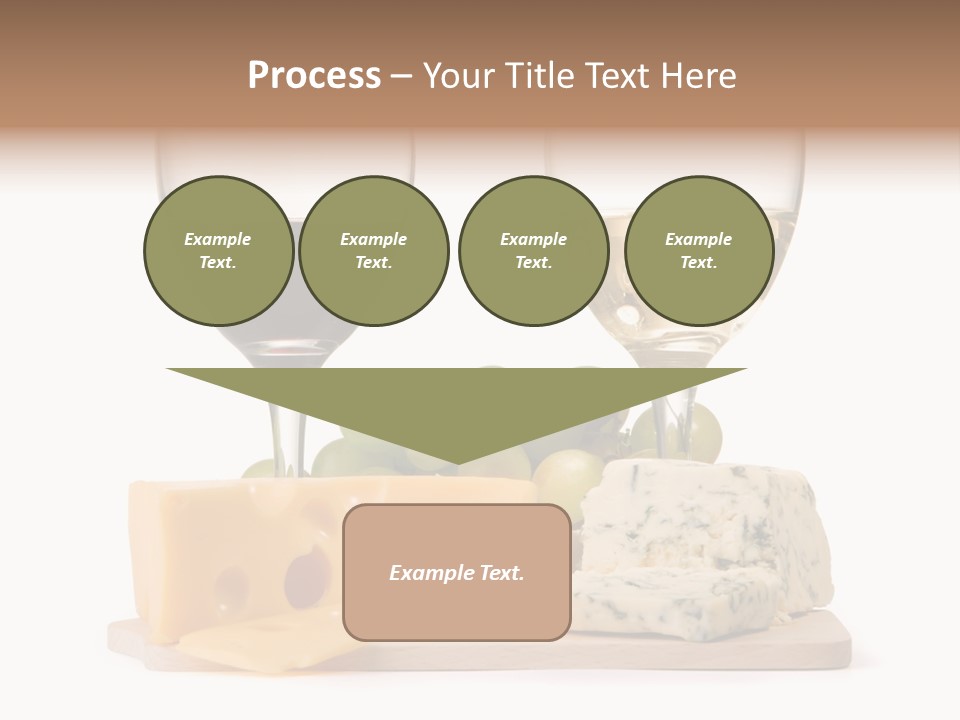 Process – Your Title Text Here

Example Text.

Example Text.

Example Text.

Example Text.

Example Text.